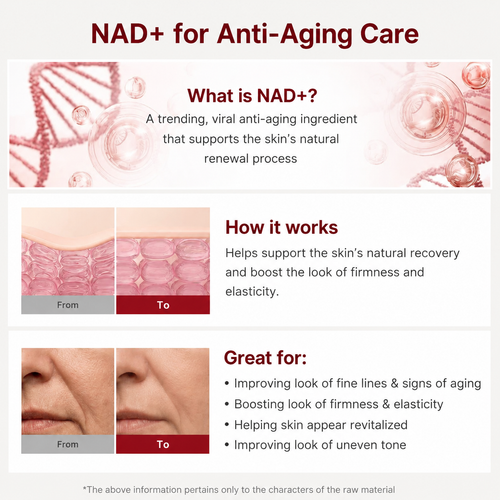 NAD+ for Anti-Aging Care

What is NAD+?

A trending, viral anti-aging ingredient that supports the skin's natural renewal process

From

To

How it works

Helps support the skin's natural recovery and boost the look of firmness and elasticity.

From

To

Great for:

• Improving look of fine lines & signs of aging
• Boosting look of firmness & elasticity
• Helping skin appear revitalized
• Improving look of uneven tone

*The above information pertains only to the characters of the raw material